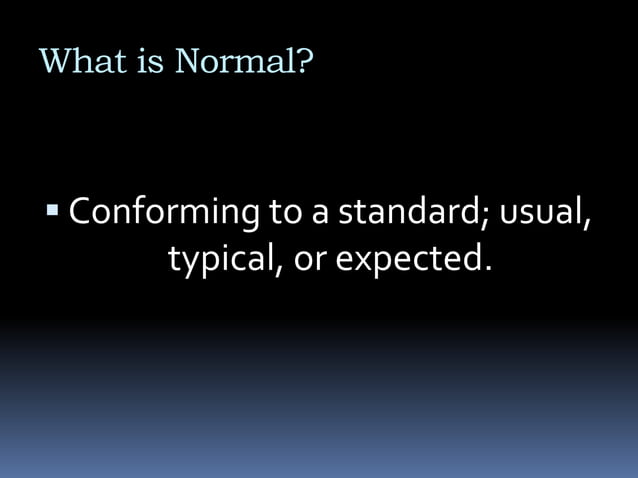 What is Normal?

▪ Conforming to a standard; usual, typical, or expected.